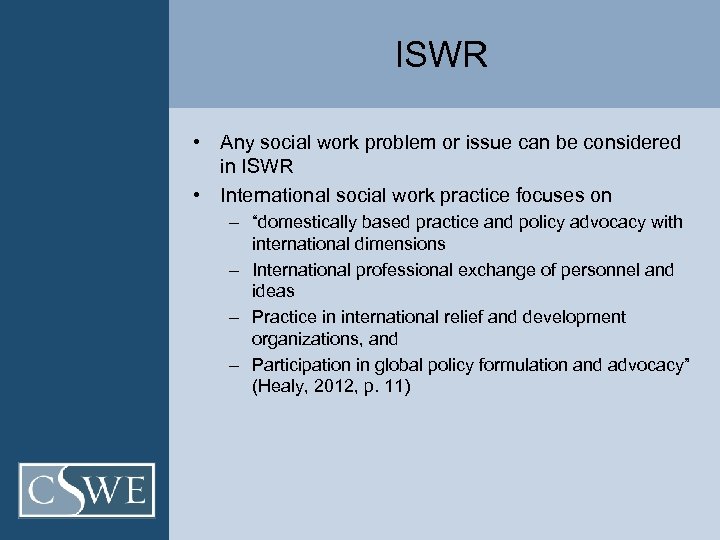 ISWR

• Any social work problem or issue can be considered in ISWR
• International social work practice focuses on
– "domestically based practice and policy advocacy with international dimensions
– International professional exchange of personnel and ideas
– Practice in international relief and development organizations, and
– Participation in global policy formulation and advocacy" (Healy, 2012, p. 11)

CSWE